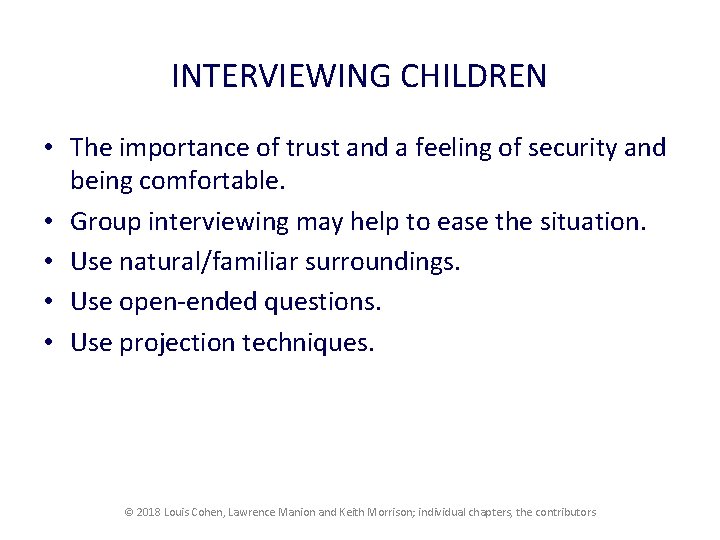 INTERVIEWING CHILDREN

• The importance of trust and a feeling of security and being comfortable.
• Group interviewing may help to ease the situation.
• Use natural/familiar surroundings.
• Use open-ended questions.
• Use projection techniques.

© 2018 Louis Cohen, Lawrence Manion and Keith Morrison; individual chapters, the contributors